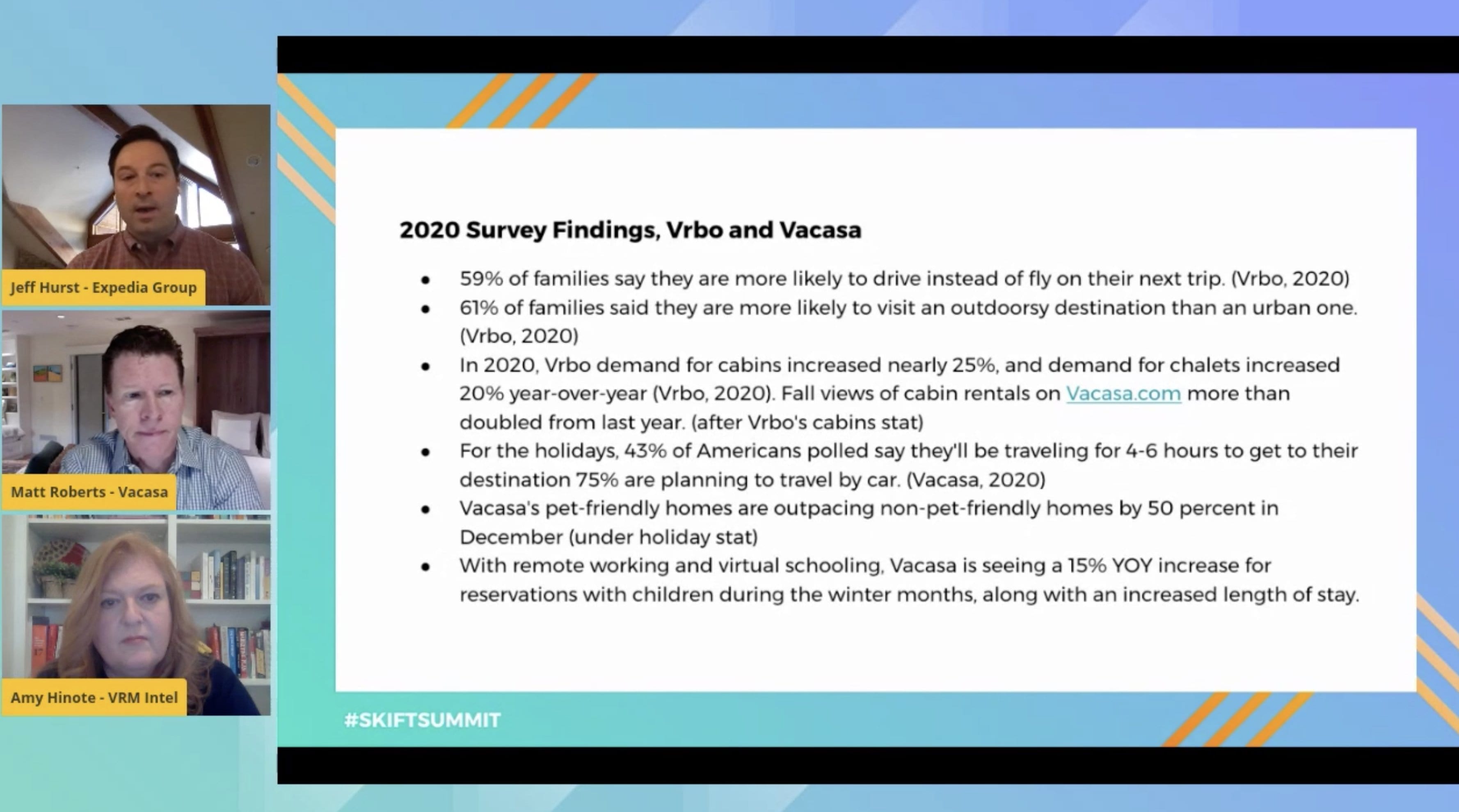 Jeff Hurst - Expedia Group

Matt Roberts - Vacasa

Amy Hinote - VRM Intel

2020 Survey Findings, Vrbo and Vacasa

- 59% of families say they are more likely to drive instead of fly on their next trip. (Vrbo, 2020)
- 61% of families said they are more likely to visit an outdoorsy destination than an urban one. (Vrbo, 2020)
- In 2020, Vrbo demand for cabins increased nearly 25%, and demand for chalets increased 20% year-over-year (Vrbo, 2020). Fall views of cabin rentals on Vacasa.com more than doubled from last year. (after Vrbo's cabins stat)
- For the holidays, 43% of Americans polled say they'll be traveling for 4-6 hours to get to their destination 75% are planning to travel by car. (Vacasa, 2020)
- Vacasa's pet-friendly homes are outpacing non-pet-friendly homes by 50 percent in December (under holiday stat)
- With remote working and virtual schooling, Vacasa is seeing a 15% YOY increase for reservations with children during the winter months, along with an increased length of stay.

#SKIFTSUMMIT